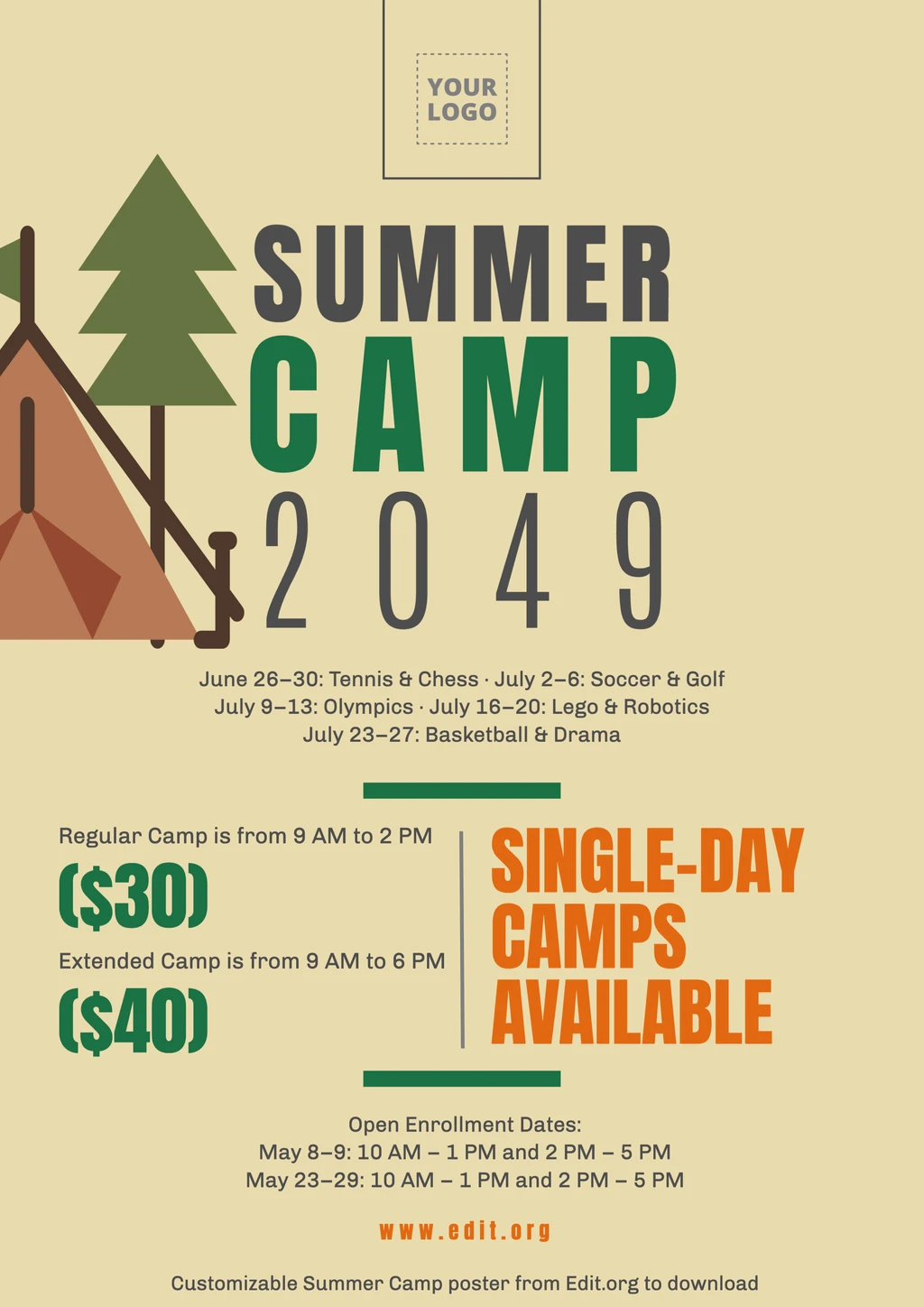 YOUR LOGO

SUMMER
CAMP
2049

June 26–30: Tennis & Chess · July 2–6: Soccer & Golf
July 9–13: Olympics · July 16–20: Lego & Robotics
July 23–27: Basketball & Drama

Regular Camp is from 9 AM to 2 PM
($30)
Extended Camp is from 9 AM to 6 PM
($40)

SINGLE-DAY CAMPS AVAILABLE

Open Enrollment Dates:
May 8–9: 10 AM – 1 PM and 2 PM – 5 PM
May 23–29: 10 AM – 1 PM and 2 PM – 5 PM

www.edit.org

Customizable Summer Camp poster from Edit.org to download